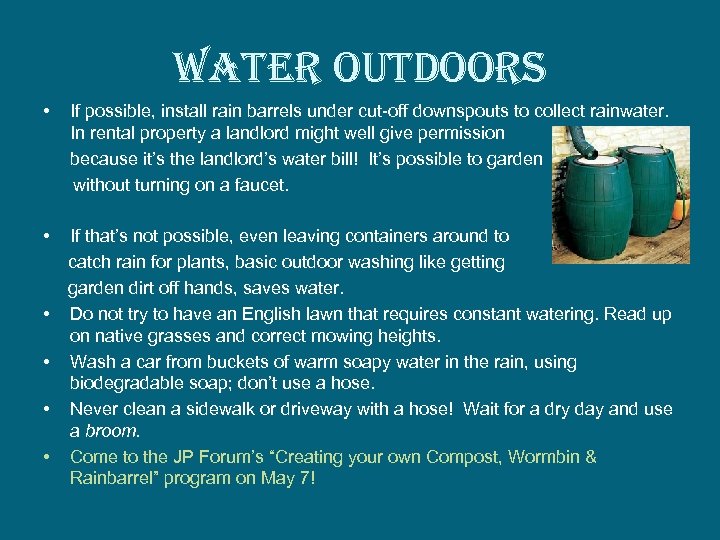 WATER OUTDOORS

• If possible, install rain barrels under cut-off downspouts to collect rainwater. In rental property a landlord might well give permission because it's the landlord's water bill! It's possible to garden without turning on a faucet.

• If that's not possible, even leaving containers around to catch rain for plants, basic outdoor washing like getting garden dirt off hands, saves water.
• Do not try to have an English lawn that requires constant watering. Read up on native grasses and correct mowing heights.
• Wash a car from buckets of warm soapy water in the rain, using biodegradable soap; don't use a hose.
• Never clean a sidewalk or driveway with a hose! Wait for a dry day and use a broom.
• Come to the JP Forum's "Creating your own Compost, Wormbin & Rainbarrel" program on May 7!